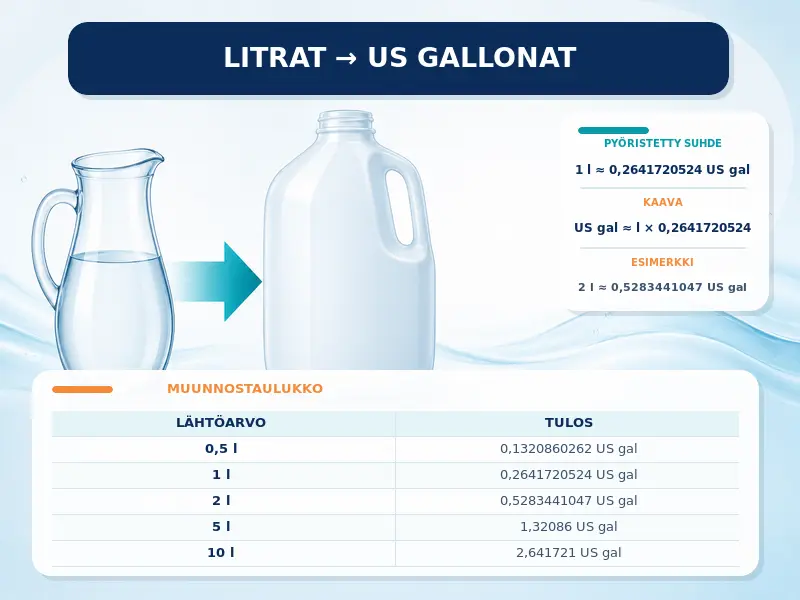 LITRAT → US GALLONAT

PYÖRISTETTY SUHDE

1 l ≈ 0,2641720524 US gal

KAAVA

US gal ≈ l × 0,2641720524

ESIMERKKI

2 l ≈ 0,5283441047 US gal

MUUNNOSTAULUKKO

| LÄHTÖARVO | TULOS |
|---|---|
| 0,5 l | 0,1320860262 US gal |
| 1 l | 0,2641720524 US gal |
| 2 l | 0,5283441047 US gal |
| 5 l | 1,32086 US gal |
| 10 l | 2,641721 US gal |